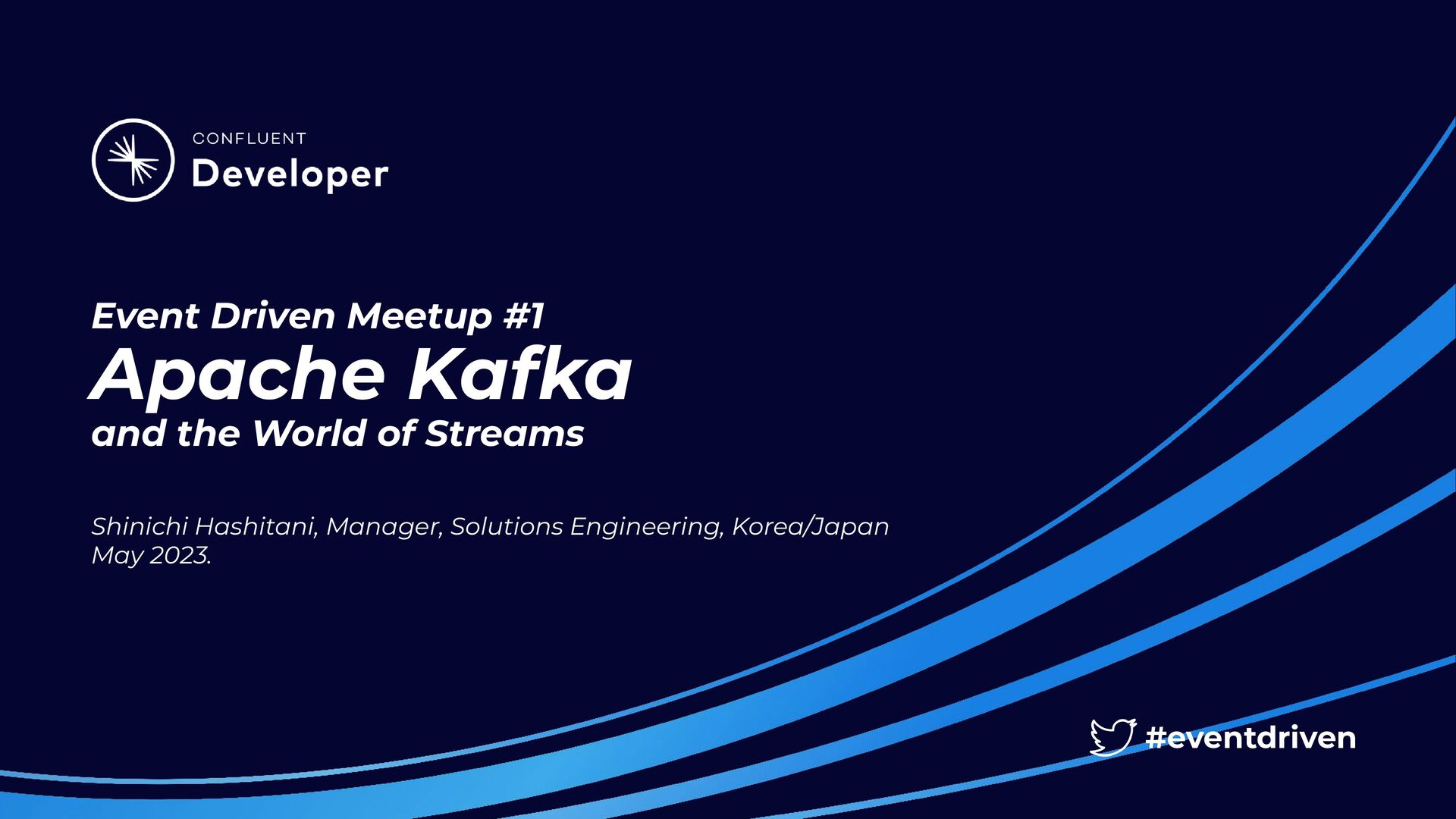 CONFLUENT
Developer

Event Driven Meetup #1
Apache Kafka
and the World of Streams

Shinichi Hashitani, Manager, Solutions Engineering, Korea/Japan
May 2023.

#eventdriven